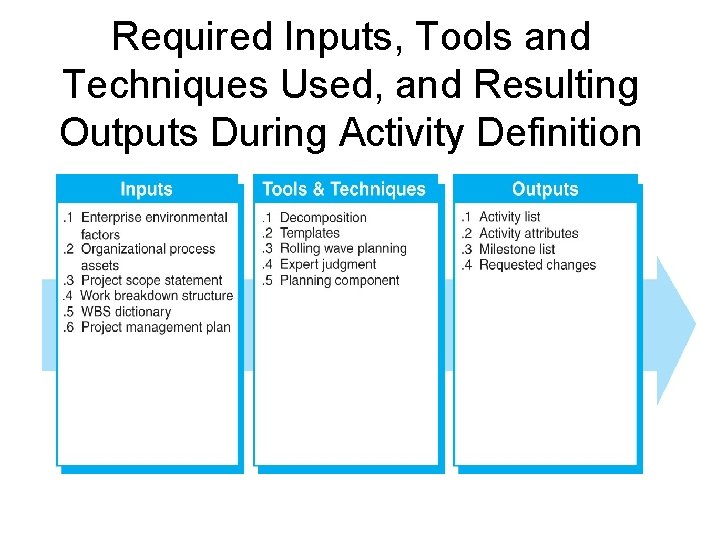 Required Inputs, Tools and Techniques Used, and Resulting Outputs During Activity Definition

Inputs

.1 Enterprise environmental factors
.2 Organizational process assets
.3 Project scope statement
.4 Work breakdown structure
.5 WBS dictionary
.6 Project management plan

Tools & Techniques

.1 Decomposition
.2 Templates
.3 Rolling wave planning
.4 Expert judgment
.5 Planning component

Outputs

.1 Activity list
.2 Activity attributes
.3 Milestone list
.4 Requested changes